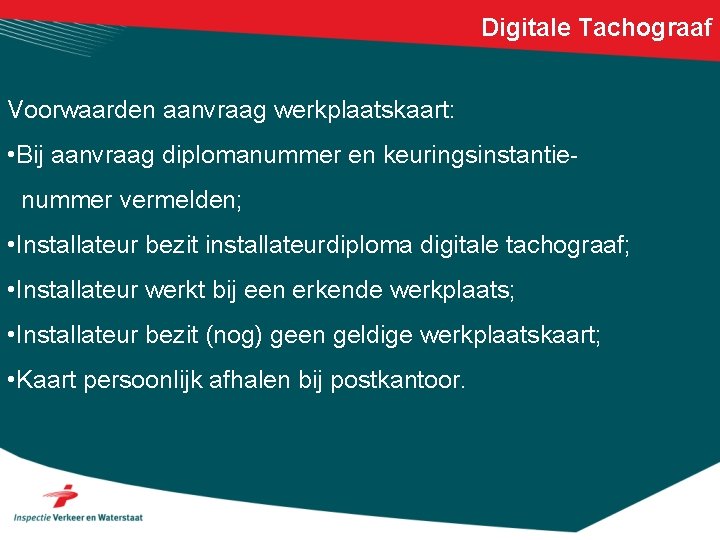 Digitale Tachograaf

Voorwaarden aanvraag werkplaatskaart:

•Bij aanvraag diplomanummer en keuringsinstantienummer vermelden;

•Installateur bezit installateurdiploma digitale tachograaf;

•Installateur werkt bij een erkende werkplaats;

•Installateur bezit (nog) geen geldige werkplaatskaart;

•Kaart persoonlijk afhalen bij postkantoor.

Inspectie Verkeer en Waterstaat